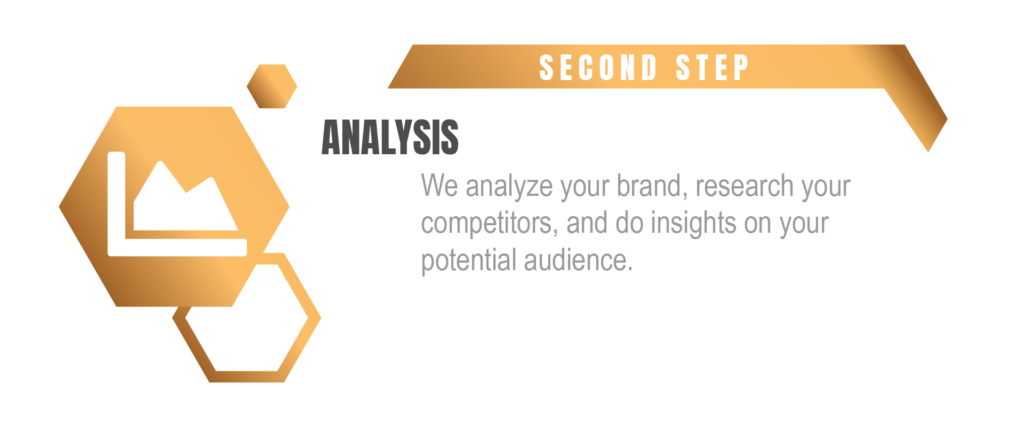 SECOND STEP

ANALYSIS

We analyze your brand, research your competitors, and do insights on your potential audience.